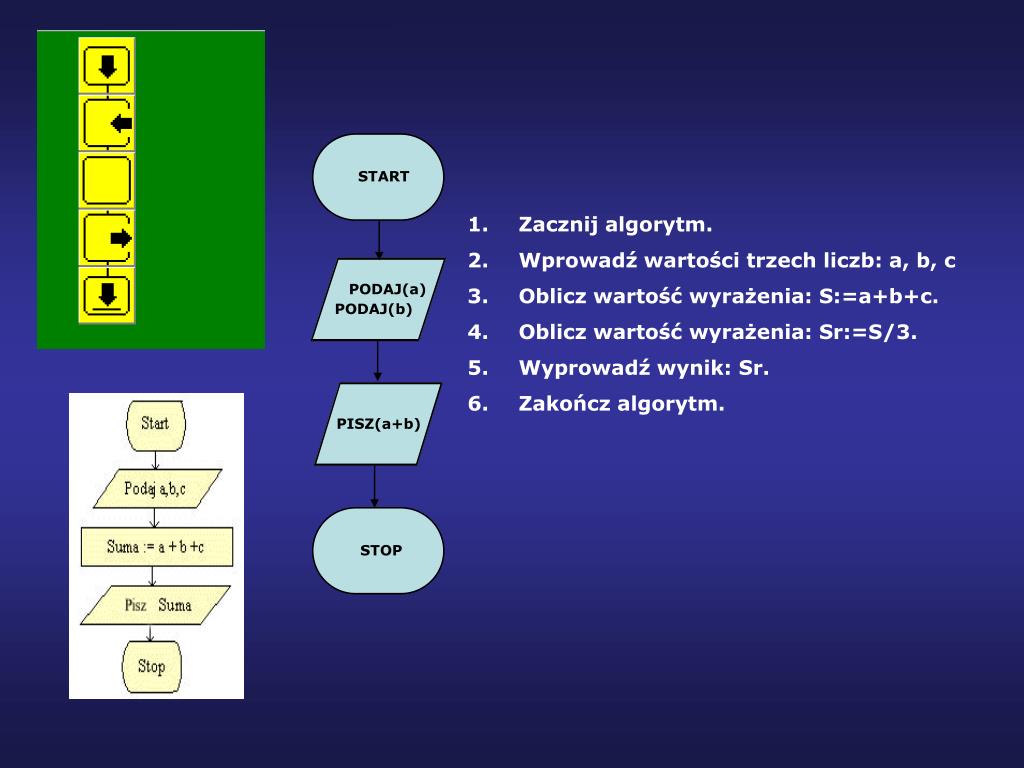 Start

Podaj a,b,c

Suma := a + b +c

Pisz Suma

Stop

START

PODAJ(a)
PODAJ(b)

PISZ(a+b)

STOP

1. Zacznij algorytm.
2. Wprowadź wartości trzech liczb: a, b, c
3. Oblicz wartość wyrażenia: S:=a+b+c.
4. Oblicz wartość wyrażenia: Sr:=S/3.
5. Wyprowadź wynik: Sr.
6. Zakończ algorytm.